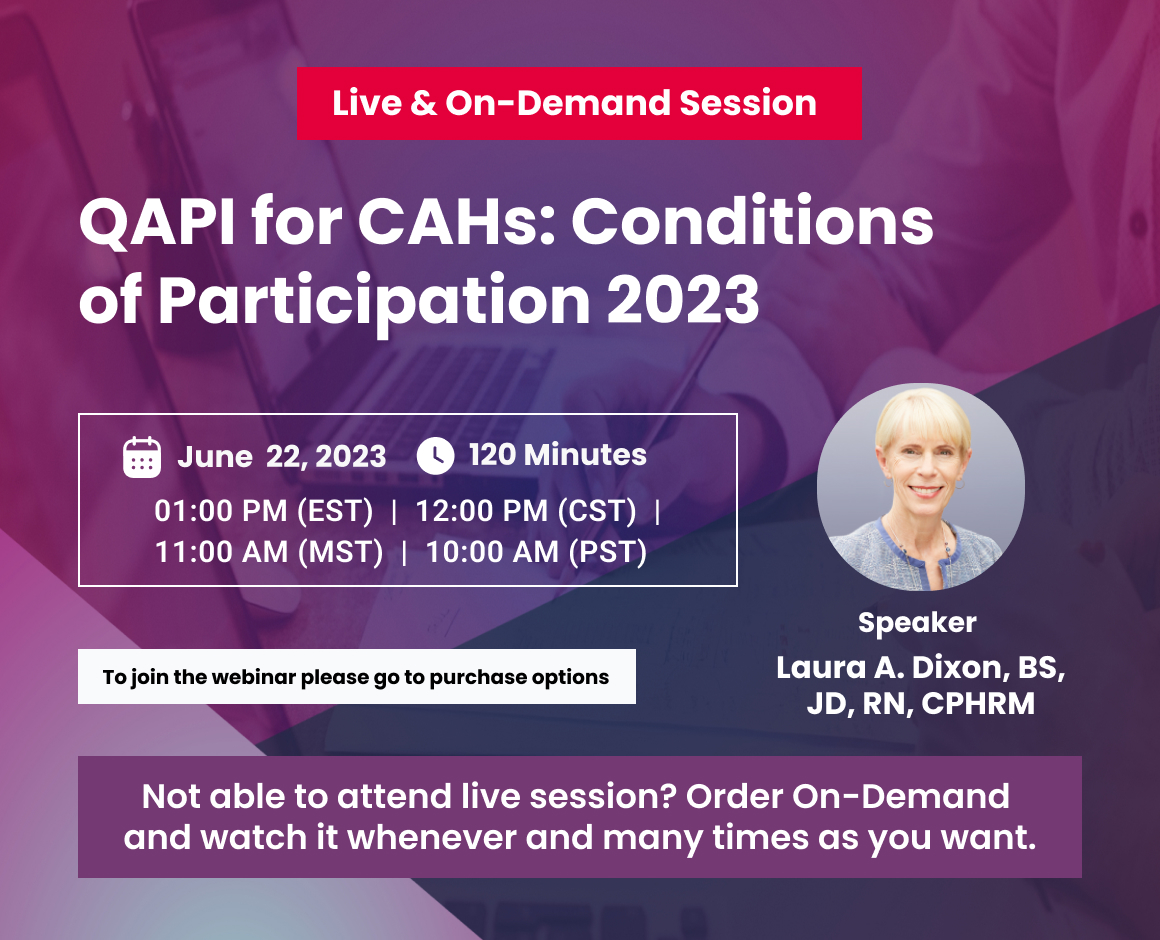 Live & On-Demand Session

QAPI for CAHs: Conditions of Participation 2023

June 22, 2023 120 Minutes

01:00 PM (EST) | 12:00 PM (CST) | 11:00 AM (MST) | 10:00 AM (PST)

To join the webinar please go to purchase options

Speaker
Laura A. Dixon, BS, JD, RN, CPHRM

Not able to attend live session? Order On-Demand and watch it whenever and many times as you want.